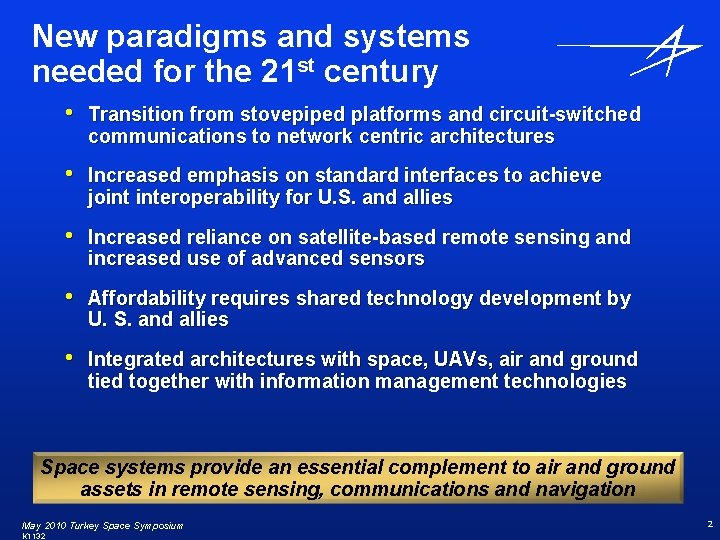 New paradigms and systems needed for the 21$^{st}$ century

• Transition from stovepiped platforms and circuit-switched communications to network centric architectures

• Increased emphasis on standard interfaces to achieve joint interoperability for U.S. and allies

• Increased reliance on satellite-based remote sensing and increased use of advanced sensors

• Affordability requires shared technology development by U. S. and allies

• Integrated architectures with space, UAVs, air and ground tied together with information management technologies

Space systems provide an essential complement to air and ground assets in remote sensing, communications and navigation

May 2010 Turkey Space Symposium
K1132

2